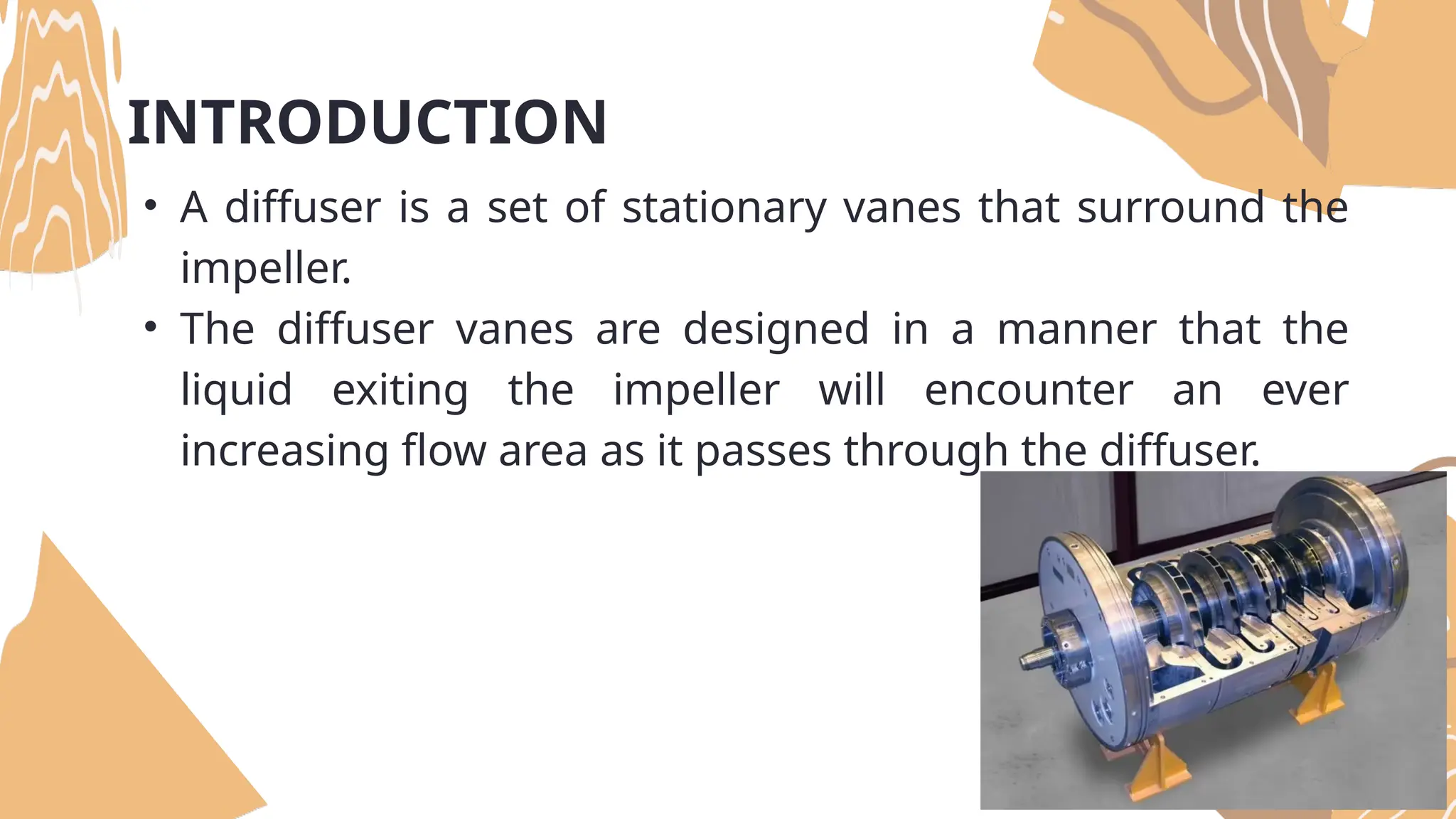 INTRODUCTION

• A diffuser is a set of stationary vanes that surround the impeller.

• The diffuser vanes are designed in a manner that the liquid exiting the impeller will encounter an ever increasing flow area as it passes through the diffuser.